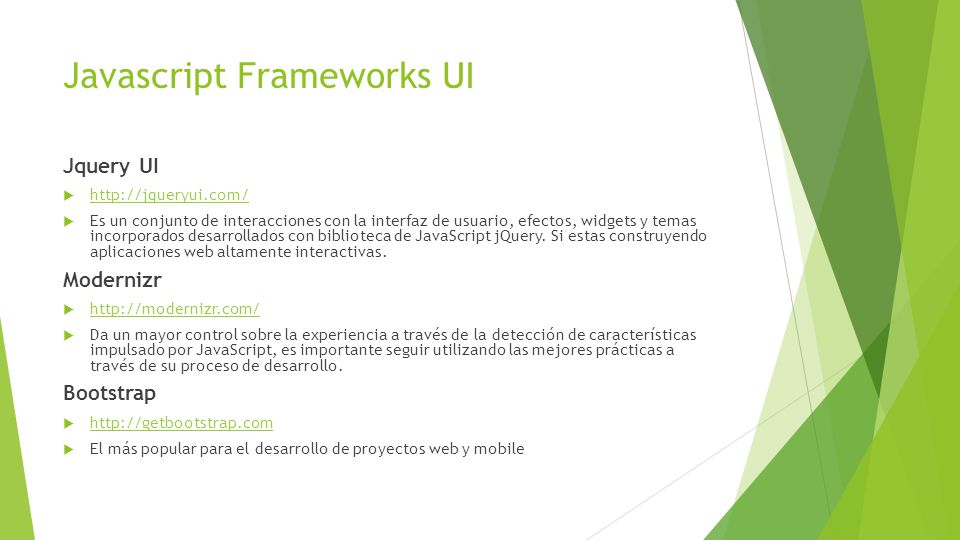 Javascript Frameworks UI

Jquery UI

http://jqueryui.com/

Es un conjunto de interacciones con la interfaz de usuario, efectos, widgets y temas incorporados desarrollados con biblioteca de JavaScript jQuery. Si estas construyendo aplicaciones web altamente interactivas.

Modernizr

http://modernizr.com/

Da un mayor control sobre la experiencia a través de la detección de características impulsado por JavaScript, es importante seguir utilizando las mejores prácticas a través de su proceso de desarrollo.

Bootstrap

http://getbootstrap.com

El más popular para el desarrollo de proyectos web y mobile